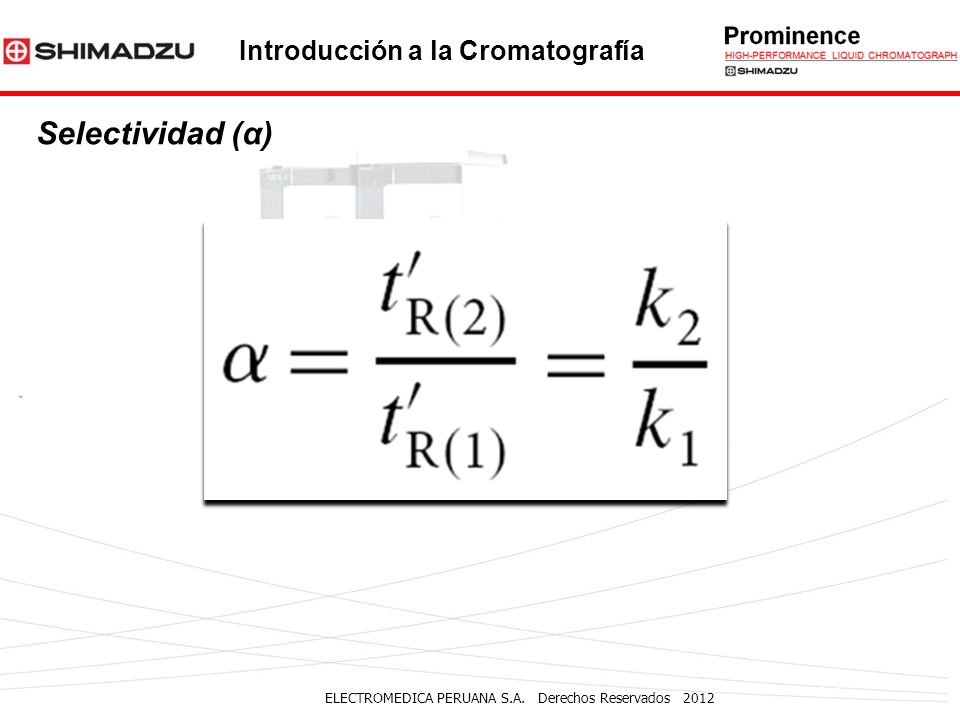 SHIMADZU

Introducción a la Cromatografía

Prominence
HIGH-PERFORMANCE LIQUID CHROMATOGRAPH
SHIMADZU

Selectividad (α)

$\alpha = \frac{t'_{R(2)}}{t'_{R(1)}} = \frac{k_2}{k_1}$

ELECTROMEDICA PERUANA S.A. Derechos Reservados 2012